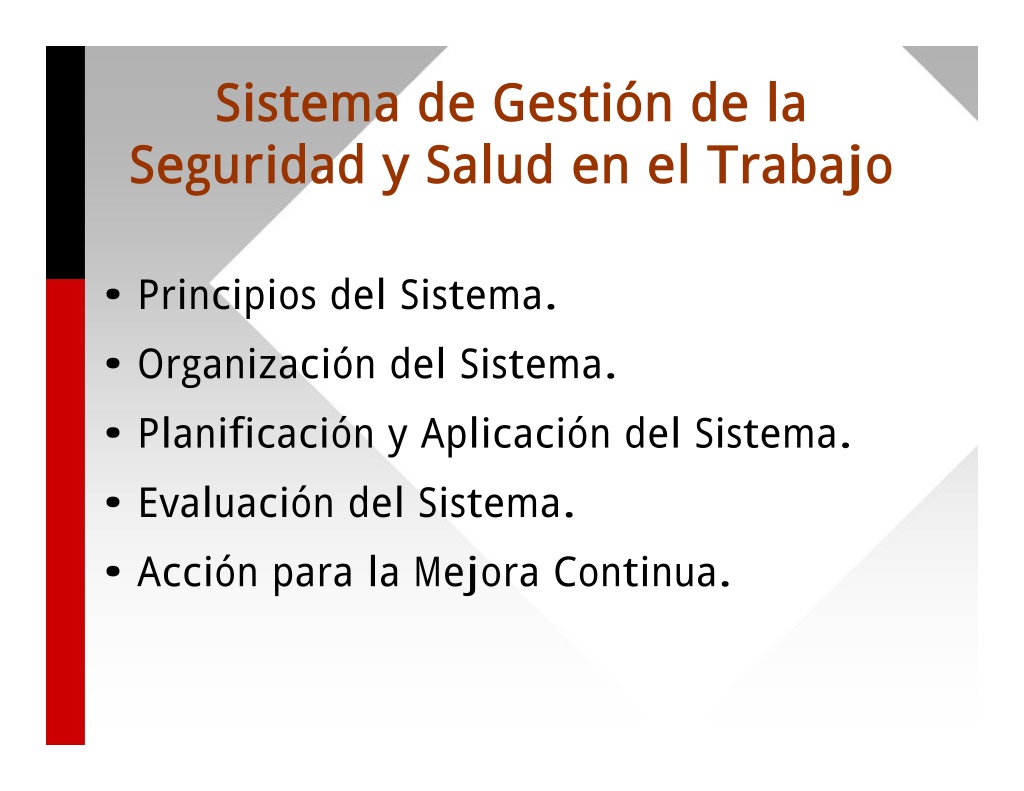 Sistema de Gestión de la Seguridad y Salud en el Trabajo

• Principios del Sistema.
• Organización del Sistema.
• Planificación y Aplicación del Sistema.
• Evaluación del Sistema.
• Acción para la Mejora Continua.